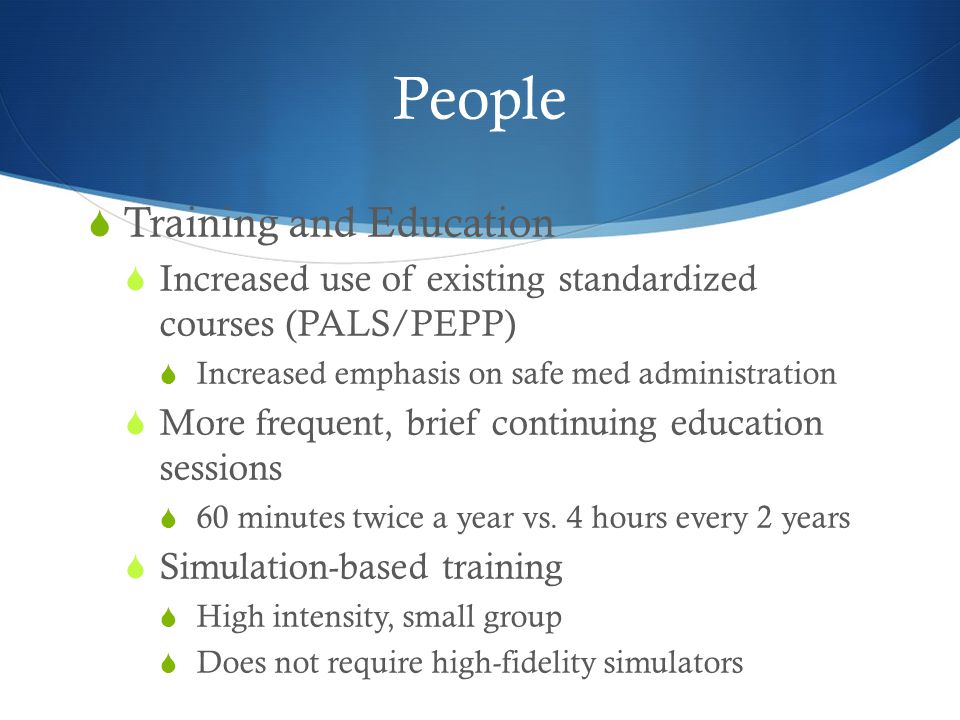 People

Training and Education

Increased use of existing standardized courses (PALS/PEPP)

Increased emphasis on safe med administration

More frequent, brief continuing education sessions

60 minutes twice a year vs. 4 hours every 2 years

Simulation-based training

High intensity, small group

Does not require high-fidelity simulators